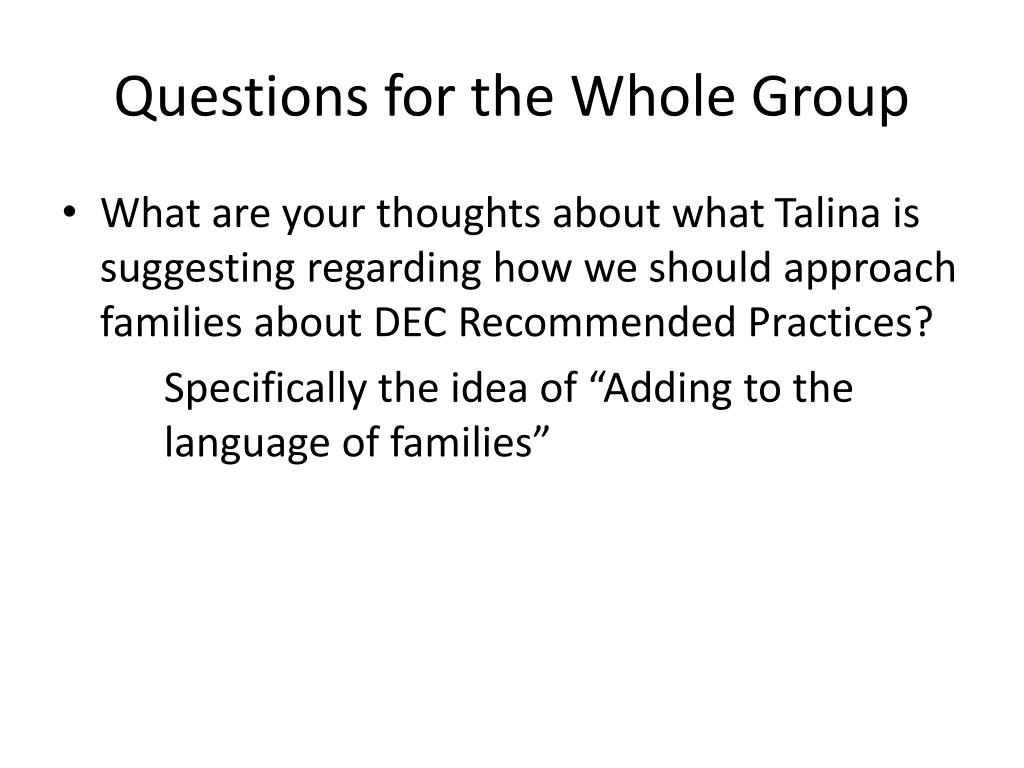 Questions for the Whole Group

• What are your thoughts about what Talina is suggesting regarding how we should approach families about DEC Recommended Practices?

Specifically the idea of “Adding to the language of families”